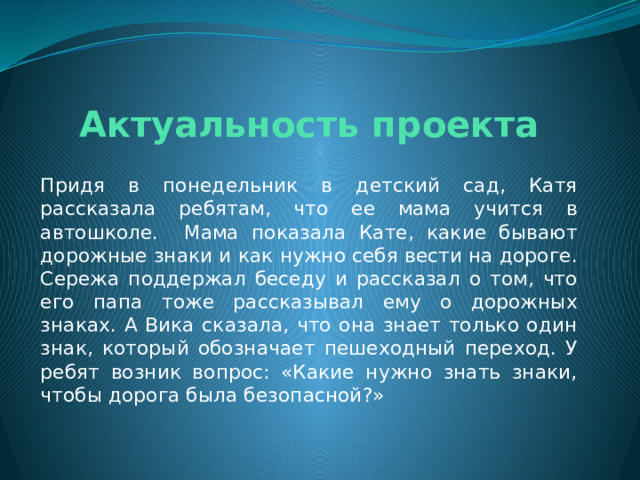 Актуальность проекта

Придя в понедельник в детский сад, Катя рассказала ребятам, что ее мама учится в автошколе. Мама показала Кате, какие бывают дорожные знаки и как нужно себя вести на дороге. Сережа поддержал беседу и рассказал о том, что его папа тоже рассказывал ему о дорожных знаках. А Вика сказала, что она знает только один знак, который обозначает пешеходный переход. У ребят возник вопрос: «Какие нужно знать знаки, чтобы дорога была безопасной?»